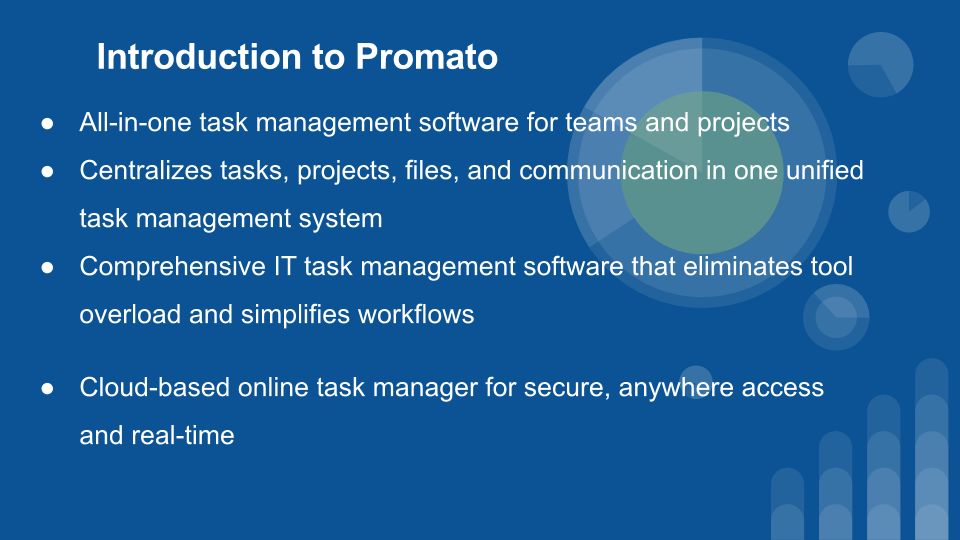 Introduction to Promato

● All-in-one task management software for teams and projects
● Centralizes tasks, projects, files, and communication in one unified task management system
● Comprehensive IT task management software that eliminates tool overload and simplifies workflows

● Cloud-based online task manager for secure, anywhere access and real-time